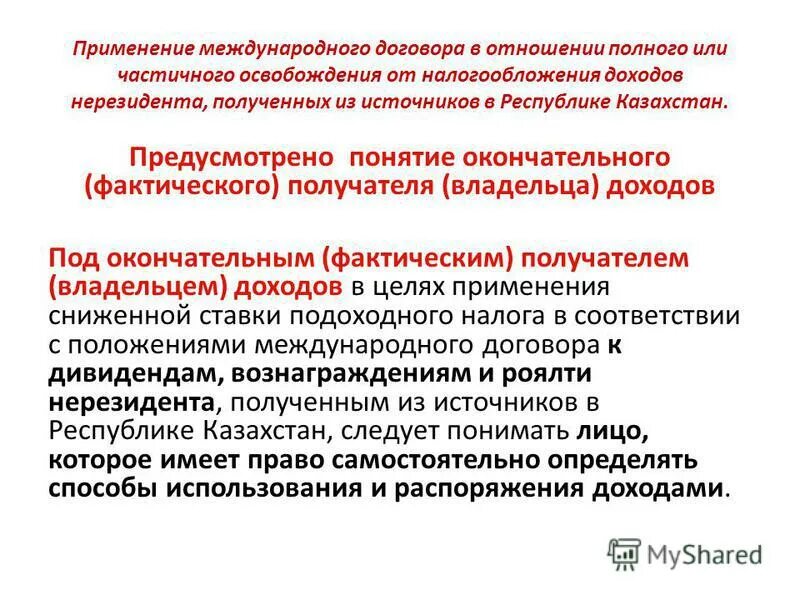 Применение международного договора в отношении полного или частичного освобождения от налогообложения доходов нерезидента, полученных из источников в Республике Казахстан.

Предусмотрено понятие окончательного (фактического) получателя (владельца) доходов

Под окончательным (фактическим) получателем (владельцем) доходов в целях применения сниженной ставки подоходного налога в соответствии с положениями международного договора к дивидендам, вознаграждениям и роялти нерезидента, полученным из источников в Республике Казахстан, следует понимать лицо, которое имеет право самостоятельно определять способы использования и распоряжения доходами.

MyShared